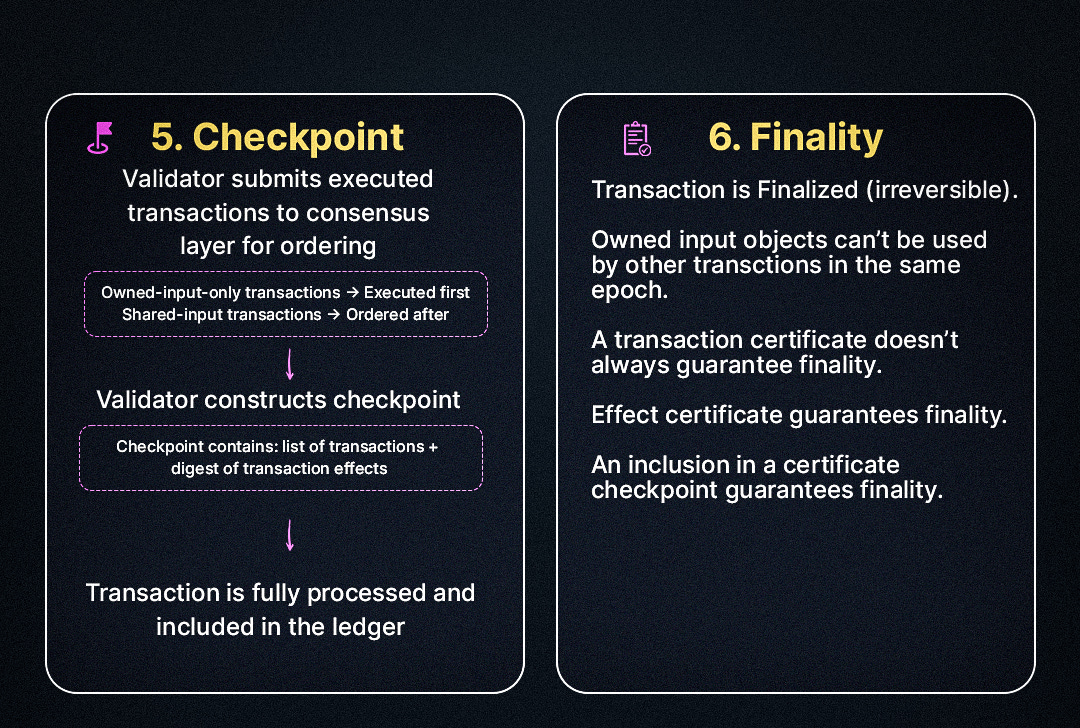 5. Checkpoint

Validator submits executed transactions to consensus layer for ordering

Owned-input-only transactions → Executed first
Shared-input transactions → Ordered after

Validator constructs checkpoint

Checkpoint contains: list of transactions + digest of transaction effects

Transaction is fully processed and included in the ledger

6. Finality

Transaction is Finalized (irreversible).

Owned input objects can't be used by other transctions in the same epoch.

A transaction certificate doesn't always guarantee finality.

Effect certificate guarantees finality.

An inclusion in a certificate checkpoint guarantees finality.